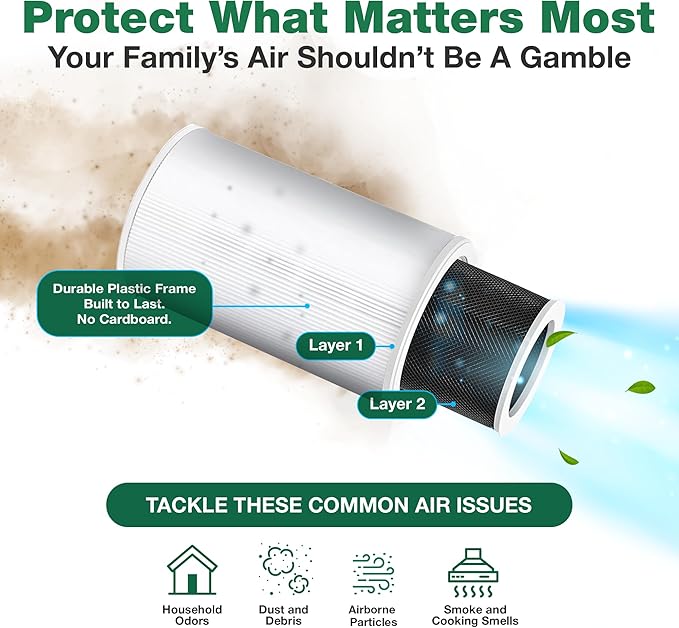 Protect What Matters Most
Your Family's Air Shouldn't Be A Gamble

Durable Plastic Frame
Built to Last.
No Cardboard.

Layer 1

Layer 2

TACKLE THESE COMMON AIR ISSUES

Household Odors

Dust and Debris

Airborne Particles

Smoke and Cooking Smells